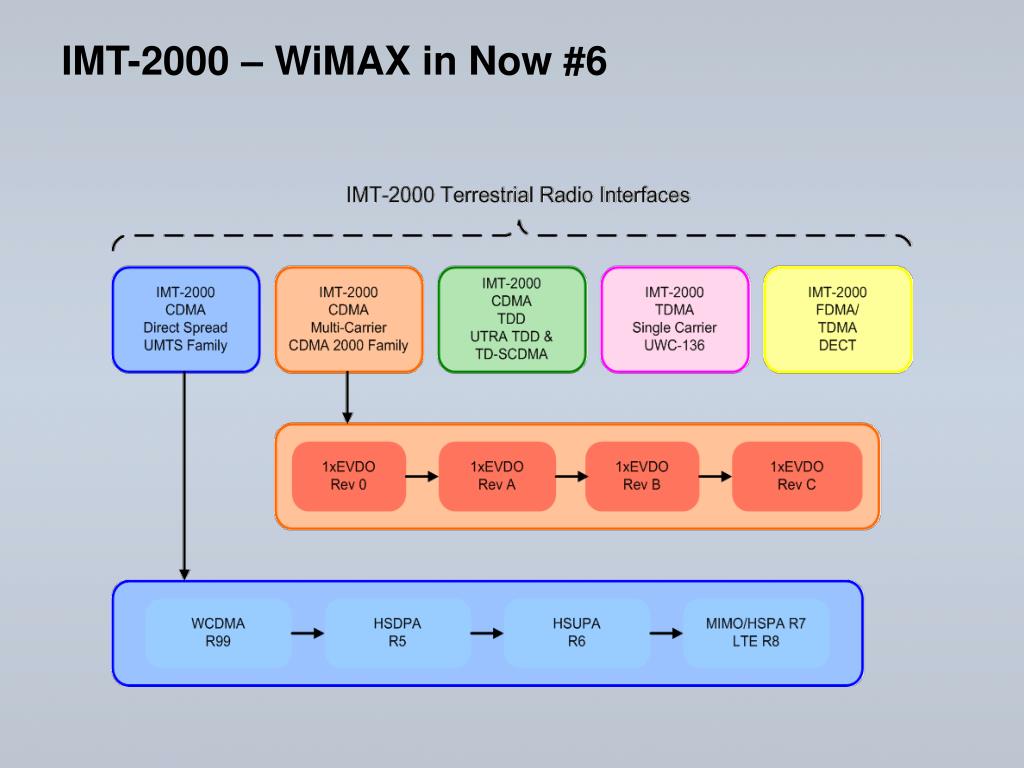 IMT-2000 – WiMAX in Now #6

IMT-2000 Terrestrial Radio Interfaces

IMT-2000
CDMA
Direct Spread
UMTS Family

IMT-2000
CDMA
Multi-Carrier
CDMA 2000 Family

IMT-2000
CDMA
TDD
UTRA TDD &
TD-SCDMA

IMT-2000
TDMA
Single Carrier
UWC-136

IMT-2000
FDMA/
TDMA
DECT

1xEVDO
Rev 0

1xEVDO
Rev A

1xEVDO
Rev B

1xEVDO
Rev C

WCDMA
R99

HSDPA
R5

HSUPA
R6

MIMO/HSPA R7
LTE R8